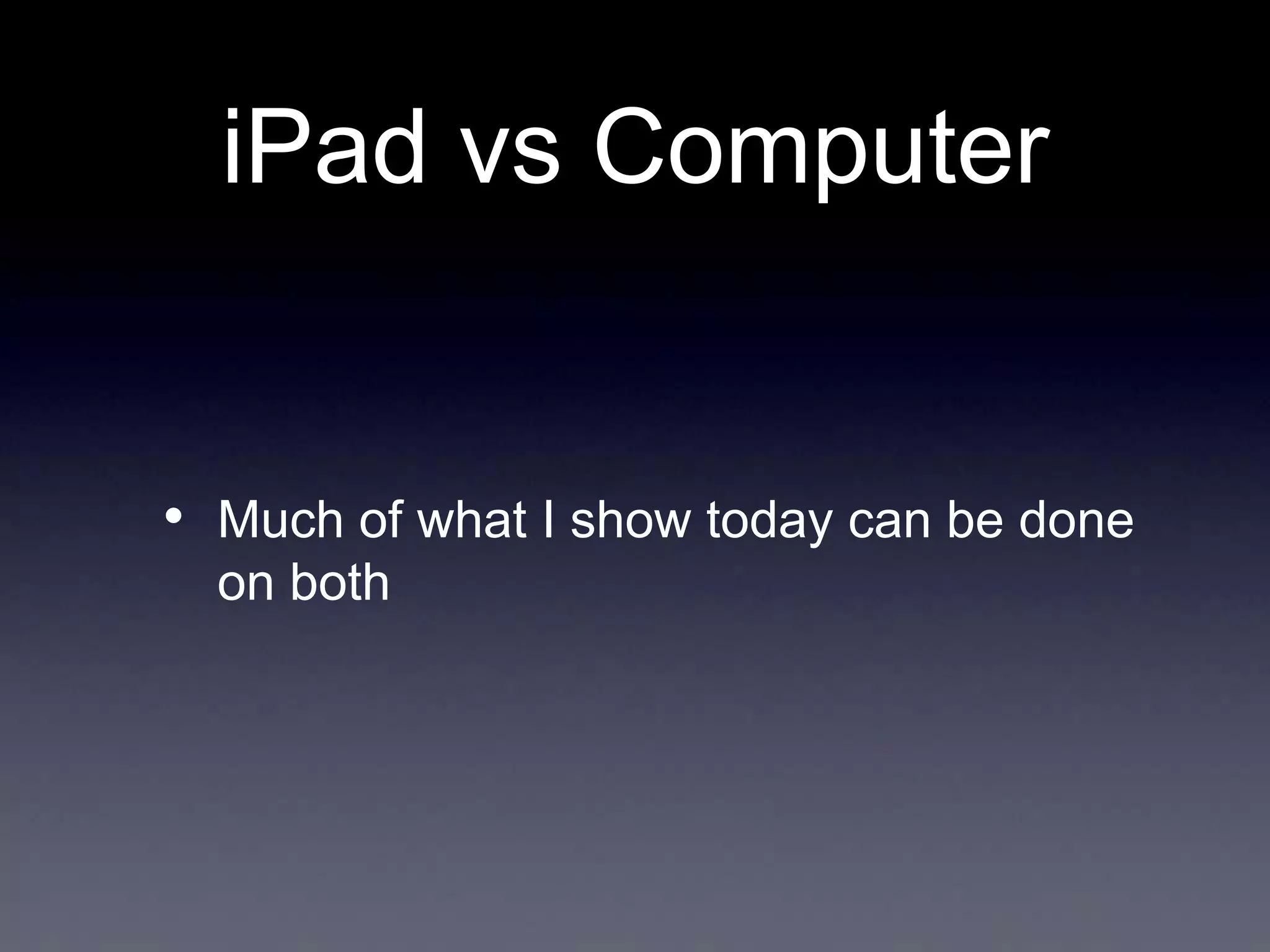 iPad vs Computer

• Much of what I show today can be done on both